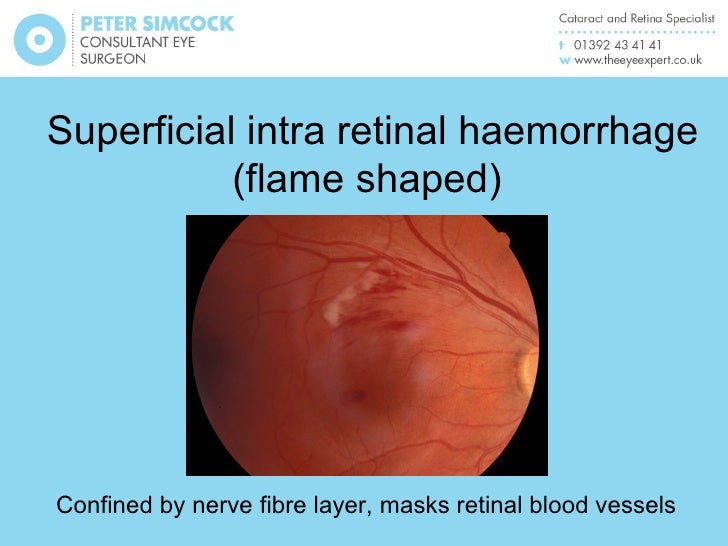 PETER SIMCOCK
CONSULTANT EYE
SURGEON

Cataract and Retina Specialist
t 01392 43 41 41
w www.theeyeexpert.co.uk

Superficial intra retinal haemorrhage (flame shaped)

Confined by nerve fibre layer, masks retinal blood vessels